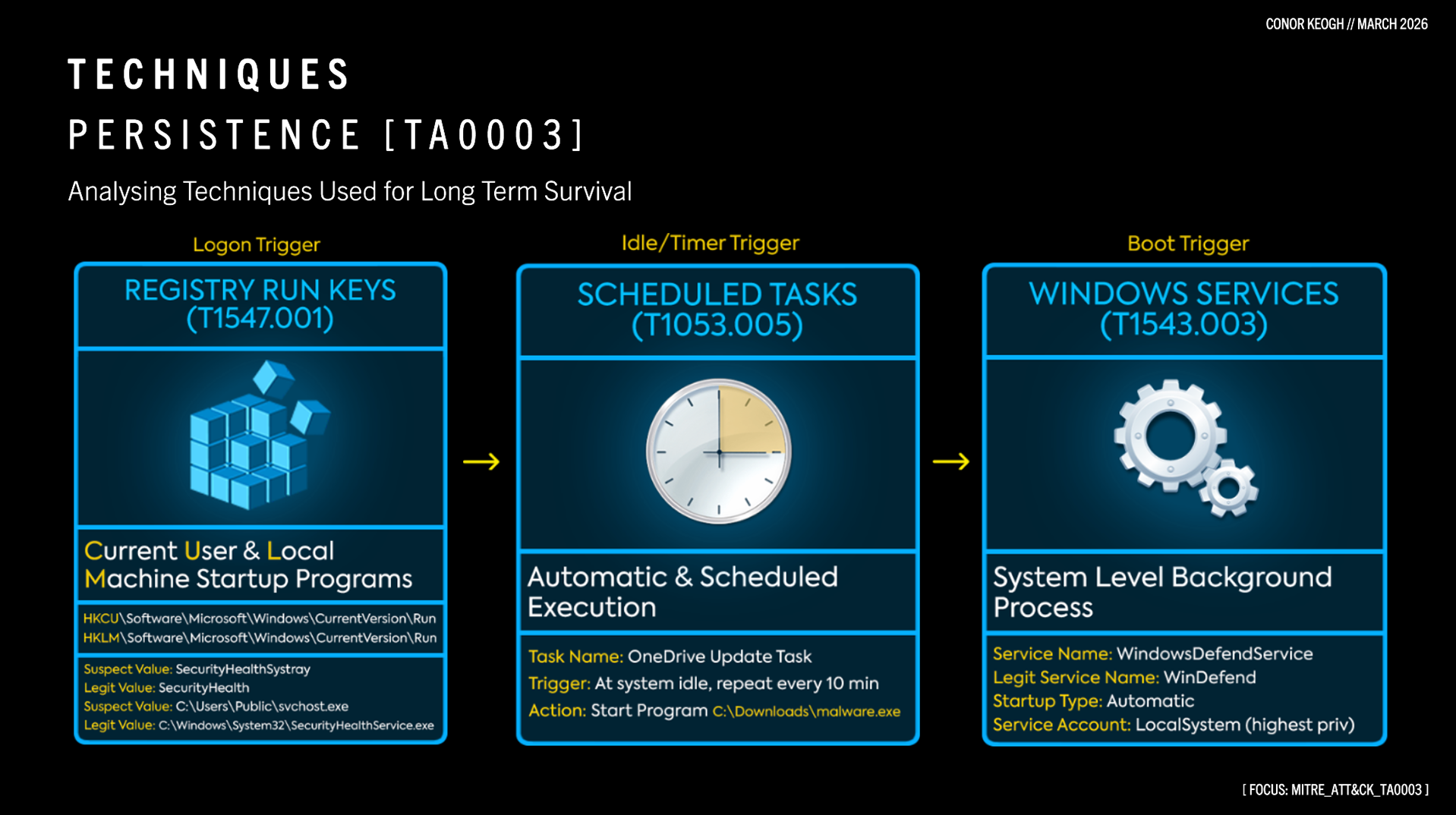 CONOR KEOGH // MARCH 2026

TECHNIQUES

PERSISTENCE [TA0003]

Analysing Techniques Used for Long Term Survival

Logon Trigger

REGISTRY RUN KEYS (T1547.001)

Current User & Local Machine Startup Programs

HKCU\Software\Microsoft\Windows\CurrentVersion\Run
HKLM\Software\Microsoft\Windows\CurrentVersion\Run

Suspect Value: SecurityHealthSystray
Legit Value: SecurityHealth
Suspect Value: C:\Users\Public\svchost.exe
Legit Value: C:\Windows\System32\SecurityHealthService.exe

Idle/Timer Trigger

SCHEDULED TASKS (T1053.005)

Automatic & Scheduled Execution

Task Name: OneDrive Update Task
Trigger: At system idle, repeat every 10 min
Action: Start Program C:\Downloads\malware.exe

Boot Trigger

WINDOWS SERVICES (T1543.003)

System Level Background Process

Service Name: WindowsDefendService
Legit Service Name: WinDefend
Startup Type: Automatic
Service Account: LocalSystem (highest priv)

[ FOCUS: MITRE_ATT&CK_TA0003 ]